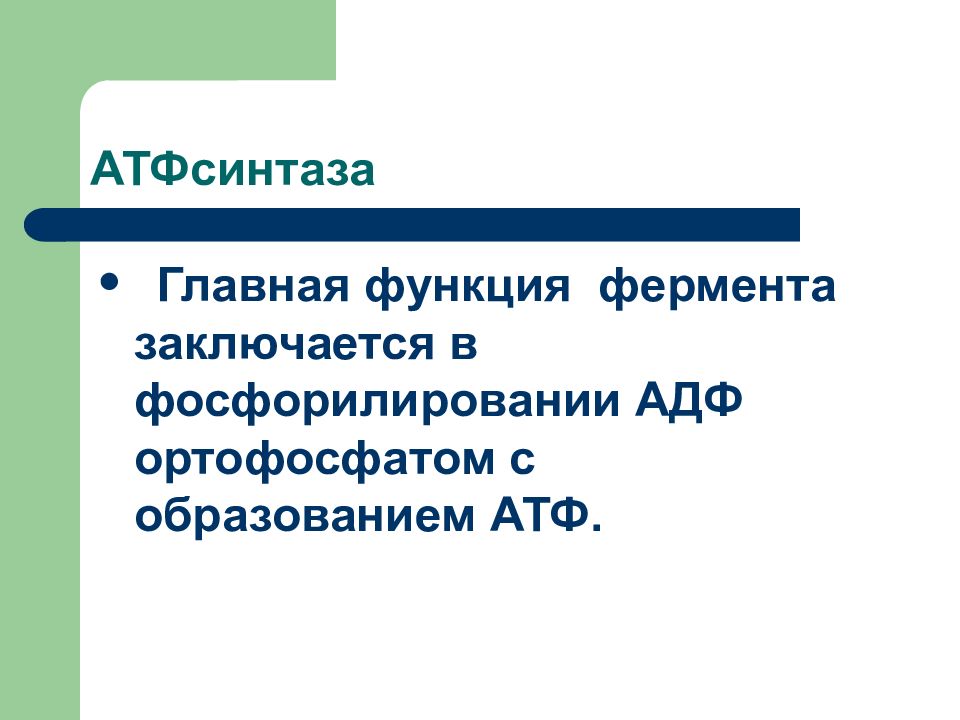 АТФсинтаза

• Главная функция фермента заключается в фосфорилировании АДФ ортофосфатом с образованием АТФ.